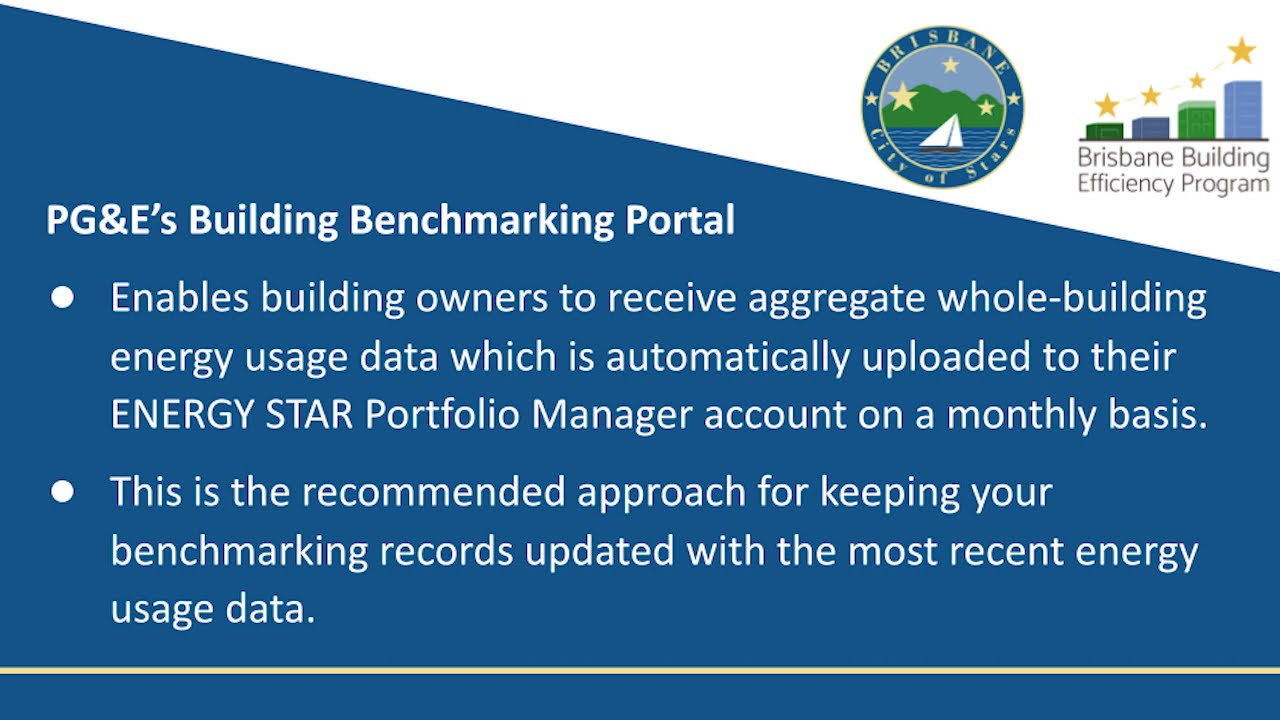 BRISBANE
City of Stars

Brisbane Building Efficiency Program

PG&E's Building Benchmarking Portal

● Enables building owners to receive aggregate whole-building energy usage data which is automatically uploaded to their ENERGY STAR Portfolio Manager account on a monthly basis.

● This is the recommended approach for keeping your benchmarking records updated with the most recent energy usage data.